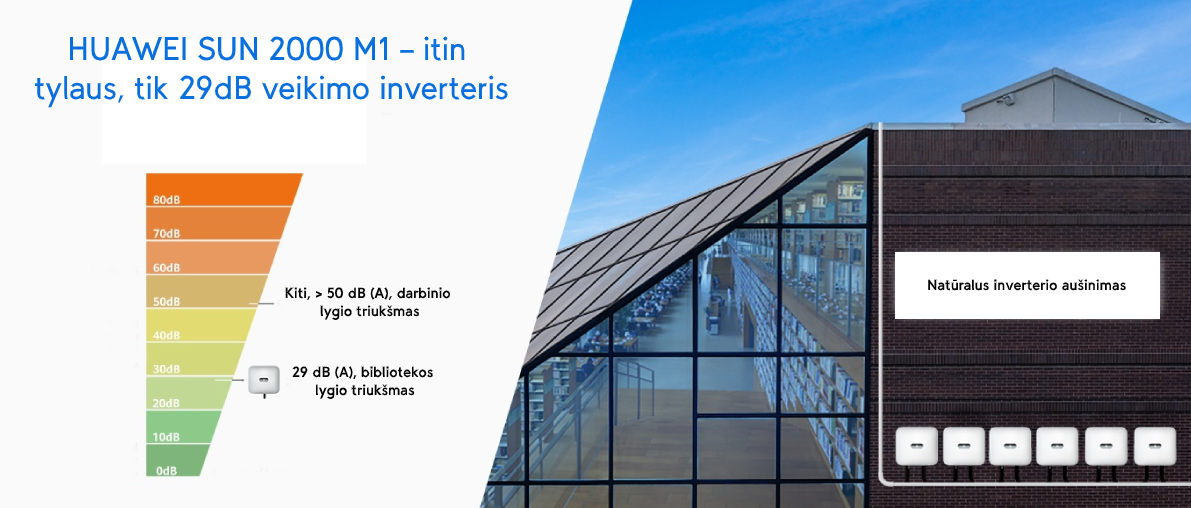 HUAWEI SUN 2000 M1 – itin tylaus, tik 29dB veikimo inverteris

80dB
70dB
60dB
50dB
40dB
30dB
20dB
10dB
0dB

Kiti, > 50 dB (A), darbinio lygio triukšmas

29 dB (A), bibliotekos lygio triukšmas

Natūralus inverterio aušinimas